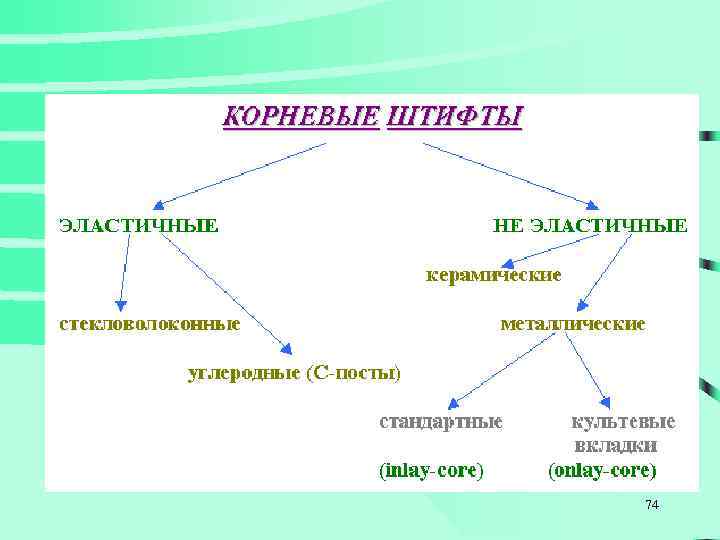 КОРНЕВЫЕ ШТИФТЫ

ЭЛАСТИЧНЫЕ

НЕ ЭЛАСТИЧНЫЕ

керамические

стекловолоконные

металлические

углеродные (С-посты)

стандартные

культевые вкладки

(inlay-core)

(onlay-core)

74